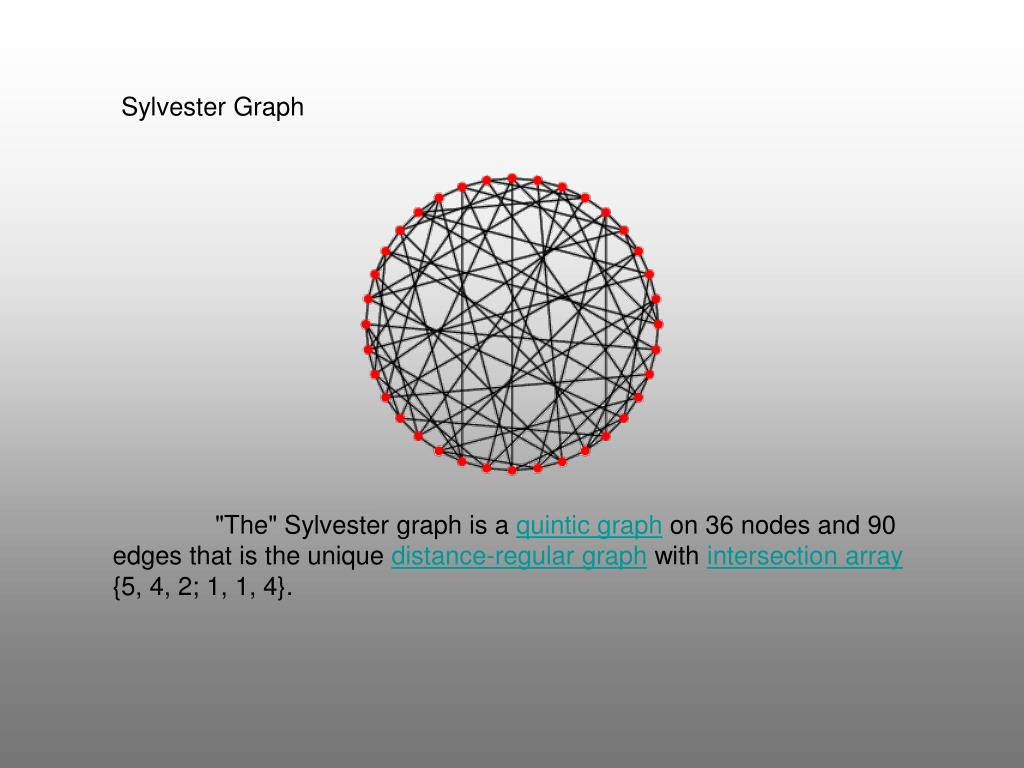 Sylvester Graph

"The" Sylvester graph is a quintic graph on 36 nodes and 90 edges that is the unique distance-regular graph with intersection array {5, 4, 2; 1, 1, 4}.